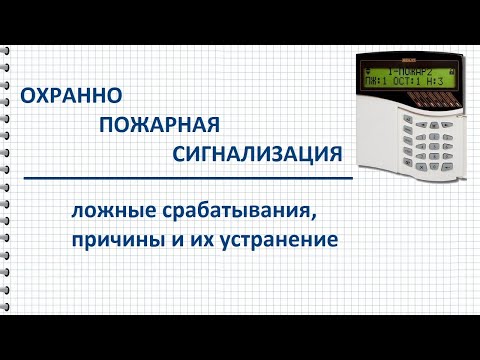 ОХРАННО
ПОЖАРНАЯ
СИГНАЛИЗАЦИЯ

ложные срабатывания, причины и их устранение

1-ПОЖАР2
ПЖ:1 ОСТ:1 Н:3